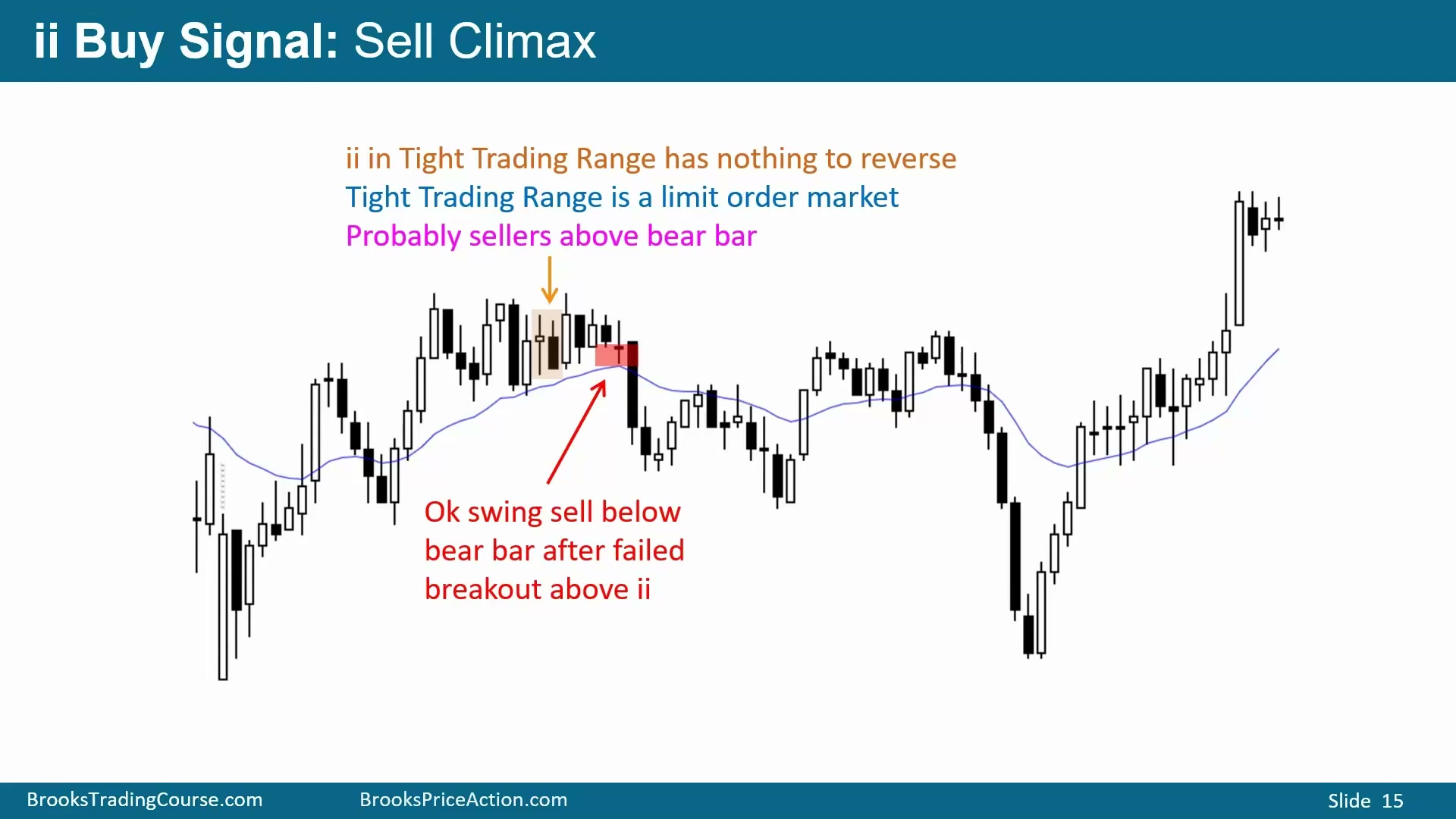 ii Buy Signal: Sell Climax

ii in Tight Trading Range has nothing to reverse
Tight Trading Range is a limit order market
Probably sellers above bear bar

Ok swing sell below bear bar after failed breakout above ii

BrooksTradingCourse.com BrooksPriceAction.com Slide 15